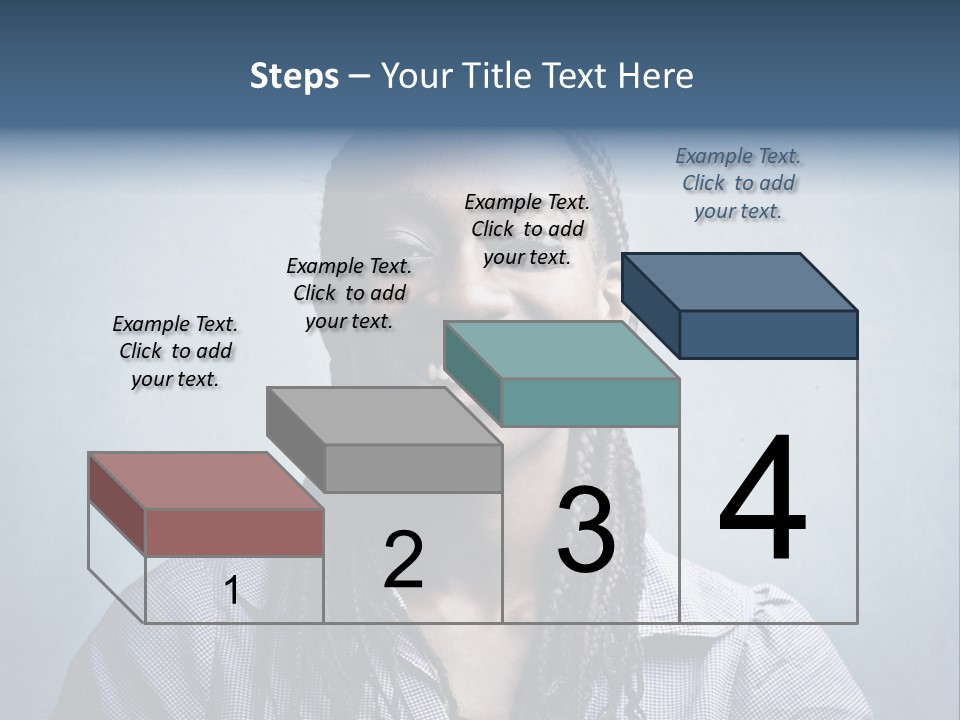 Steps – Your Title Text Here

Example Text. Click to add your text.

Example Text. Click to add your text.

Example Text. Click to add your text.

Example Text. Click to add your text.

1

2

3

4